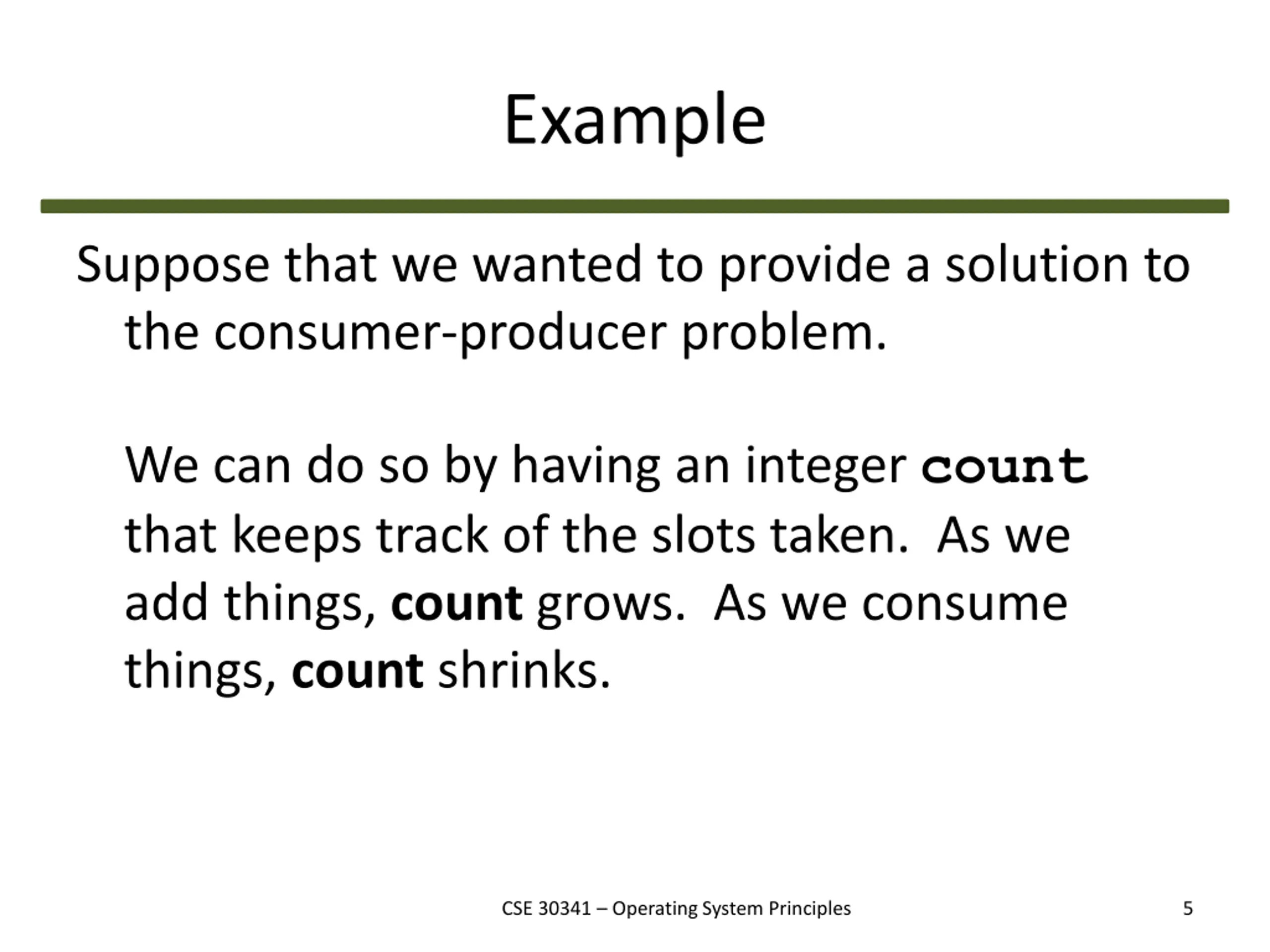 Example

Suppose that we wanted to provide a solution to the consumer-producer problem.

We can do so by having an integer count that keeps track of the slots taken. As we add things, count grows. As we consume things, count shrinks.

CSE 30341 – Operating System Principles

5